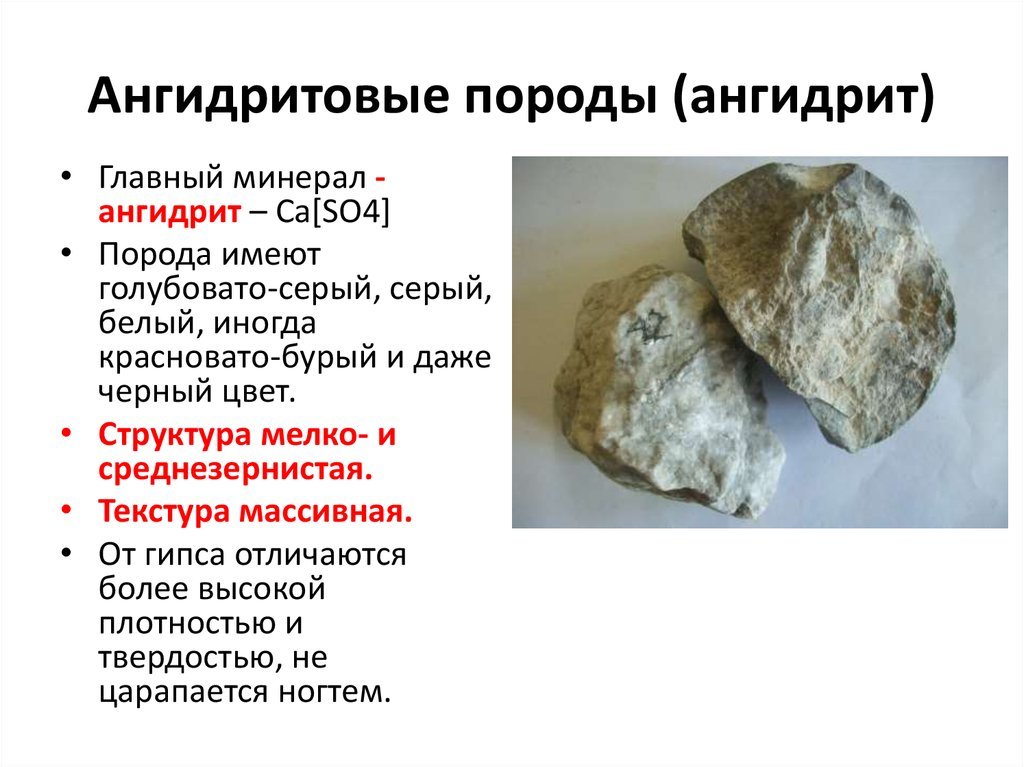 Ангидритовые породы (ангидрит)

• Главный минерал - ангидрит – Ca[SO4]
• Порода имеют голубовато-серый, серый, белый, иногда красновато-бурый и даже черный цвет.
• Структура мелко- и среднезернистая.
• Текстура массивная.
• От гипса отличаются более высокой плотностью и твердостью, не царапается ногтем.

42